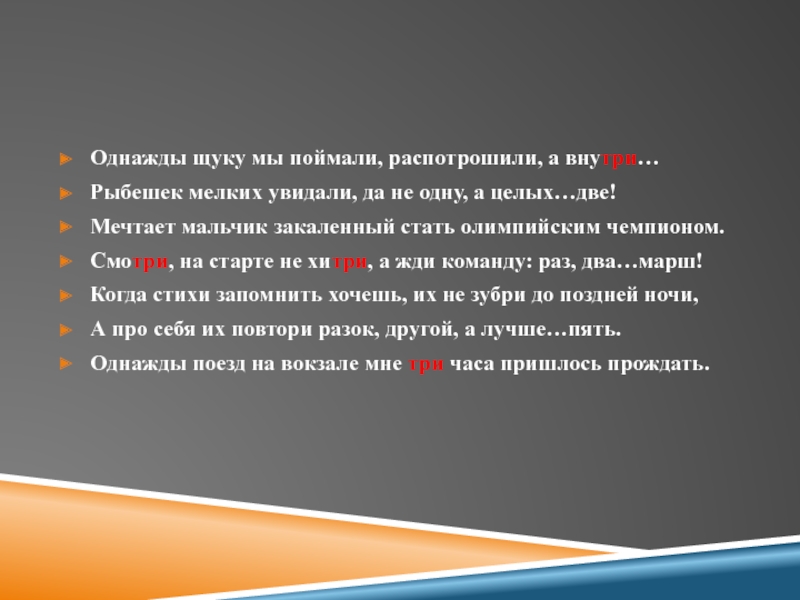 Однажды щуку мы поймали, распотрошили, а внутри…

Рыбешек мелких увидали, да не одну, а целых…две!

Мечтает мальчик закаленный стать олимпийским чемпионом.

Смотри, на старте не хитри, а жди команду: раз, два…марш!

Когда стихи запомнить хочешь, их не зубри до поздней ночи,

А про себя их повтори разок, другой, а лучше…пять.

Однажды поезд на вокзале мне три часа пришлось прождать.